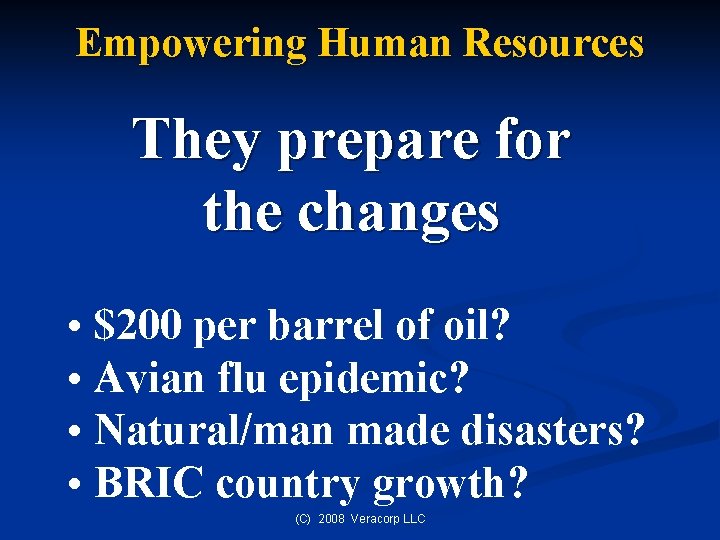 Empowering Human Resources

They prepare for the changes

• \$200 per barrel of oil?
• Avian flu epidemic?
• Natural/man made disasters?
• BRIC country growth?

(C) 2008 Veracorp LLC